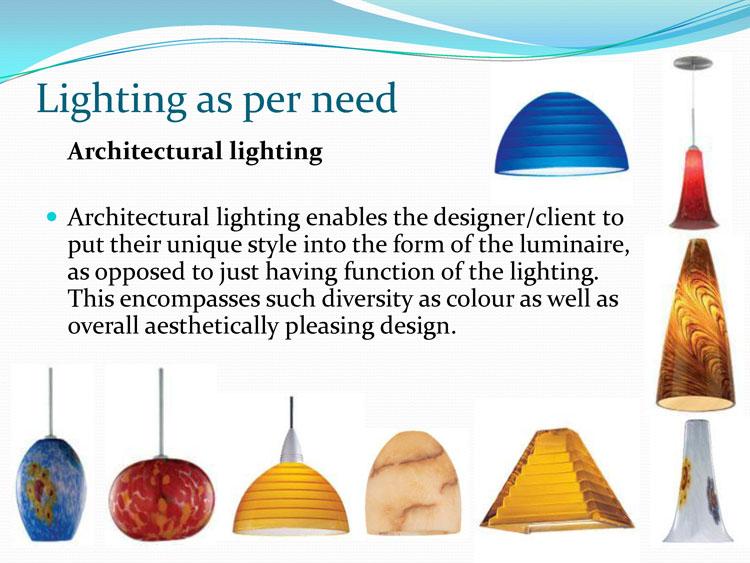 Lighting as per need

Architectural lighting

Architectural lighting enables the designer/client to put their unique style into the form of the luminaire, as opposed to just having function of the lighting. This encompasses such diversity as colour as well as overall aesthetically pleasing design.